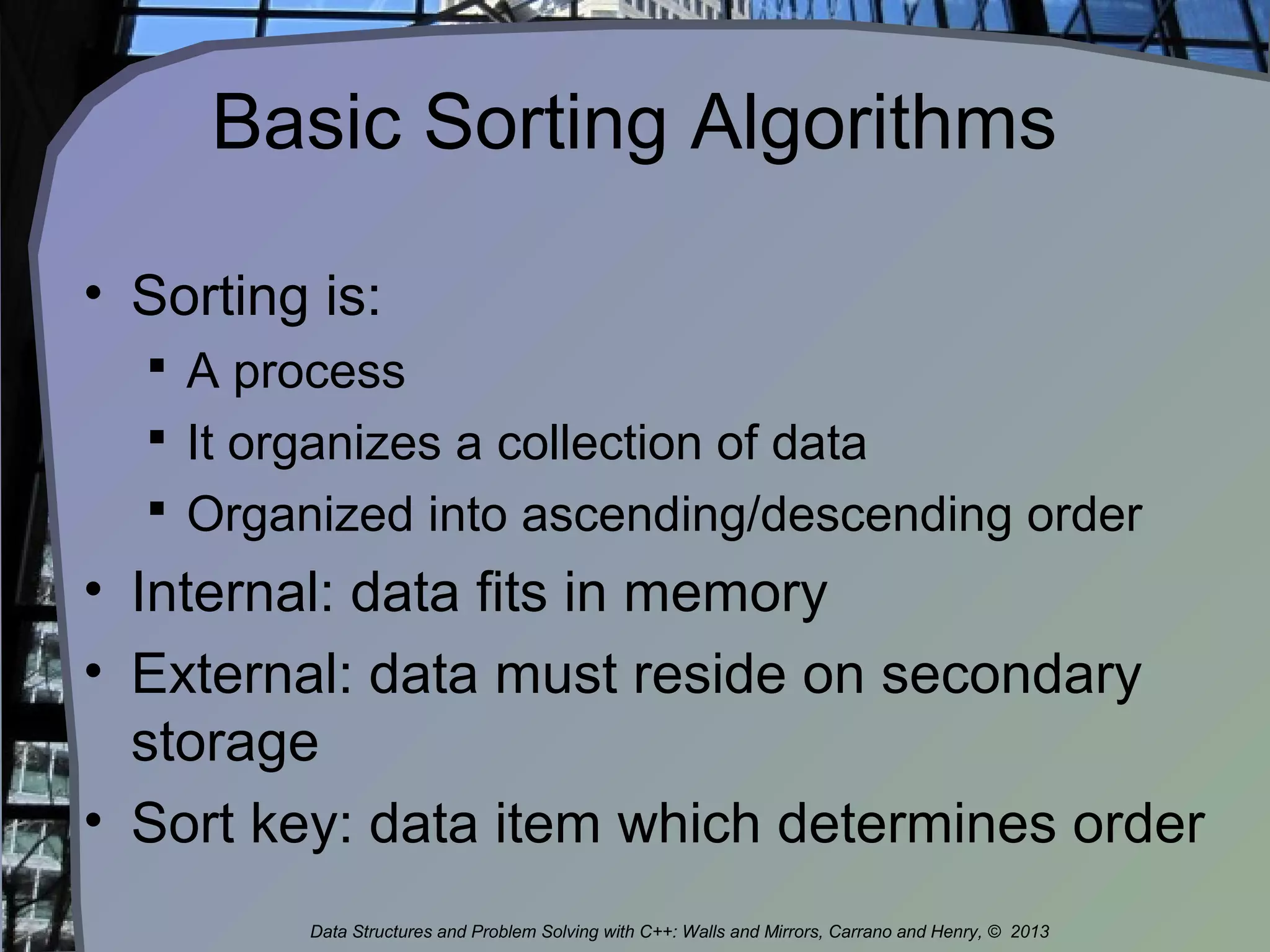 Basic Sorting Algorithms

• Sorting is:
 ▪ A process
 ▪ It organizes a collection of data
 ▪ Organized into ascending/descending order
• Internal: data fits in memory
• External: data must reside on secondary storage
• Sort key: data item which determines order

Data Structures and Problem Solving with C++: Walls and Mirrors, Carrano and Henry, © 2013